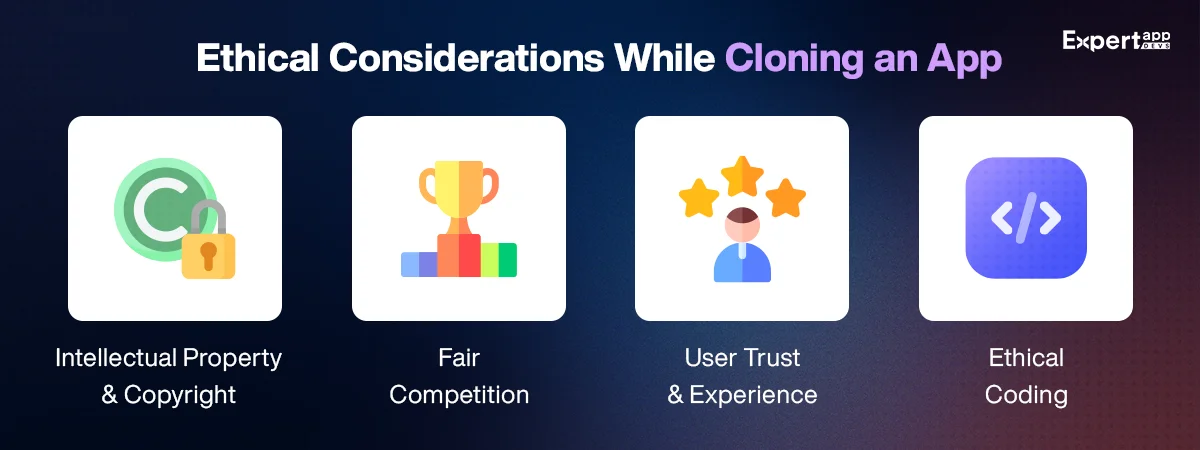 Ethical Considerations While Cloning an App

Expert app DEVS

Intellectual Property & Copyright

Fair Competition

User Trust & Experience

Ethical Coding